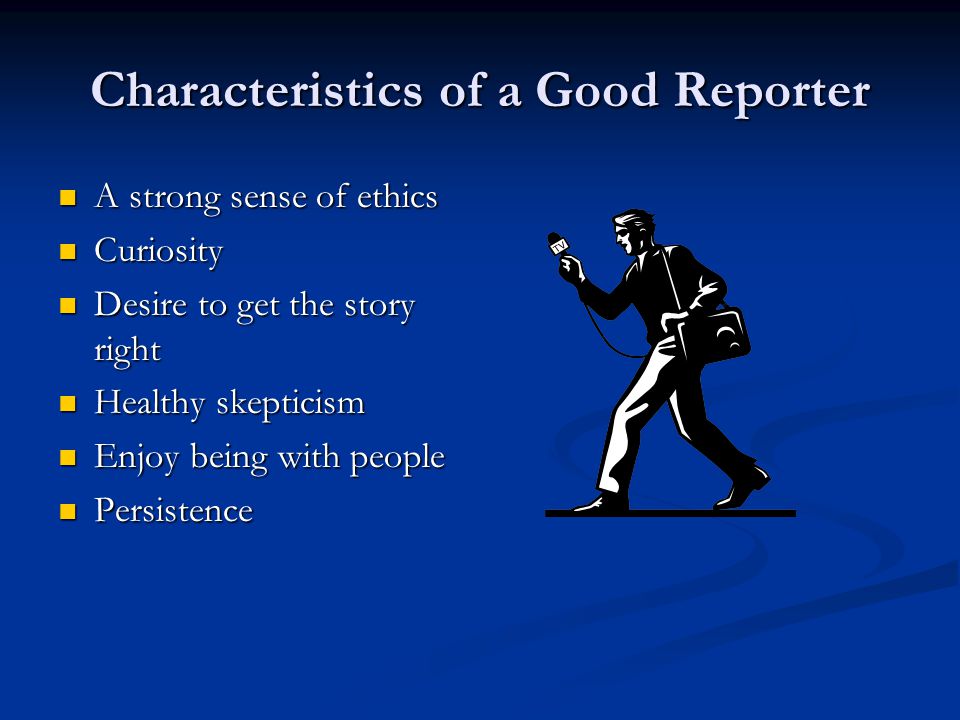 Characteristics of a Good Reporter

- A strong sense of ethics
- Curiosity
- Desire to get the story right
- Healthy skepticism
- Enjoy being with people
- Persistence

TV